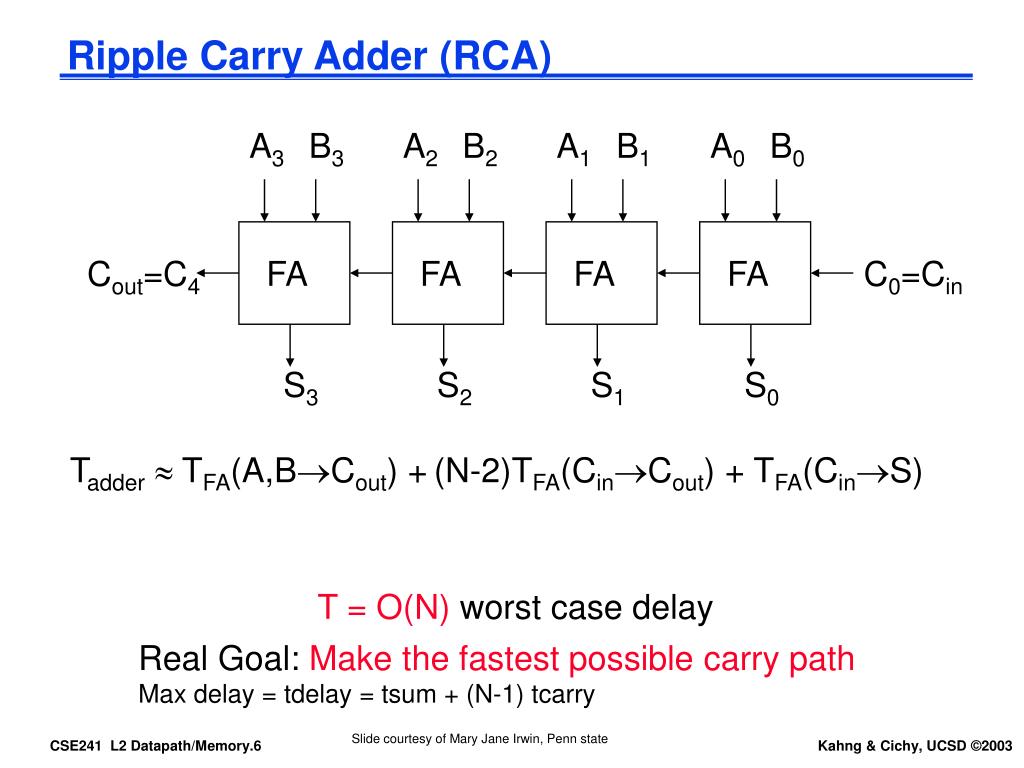 Ripple Carry Adder (RCA)

$A_3$ $B_3$ $A_2$ $B_2$ $A_1$ $B_1$ $A_0$ $B_0$

$C_{out}=C_4$ FA FA FA FA $C_0=C_{in}$

$S_3$ $S_2$ $S_1$ $S_0$

$T_{adder} \approx T_{FA}(A,B \rightarrow C_{out}) + (N-2)T_{FA}(C_{in} \rightarrow C_{out}) + T_{FA}(C_{in} \rightarrow S)$

T = O(N) worst case delay

Real Goal: Make the fastest possible carry path

Max delay = tdelay = tsum + (N-1) tcarry

CSE241 L2 Datapath/Memory.6

Slide courtesy of Mary Jane Irwin, Penn state

Kahng & Cichy, UCSD ©2003